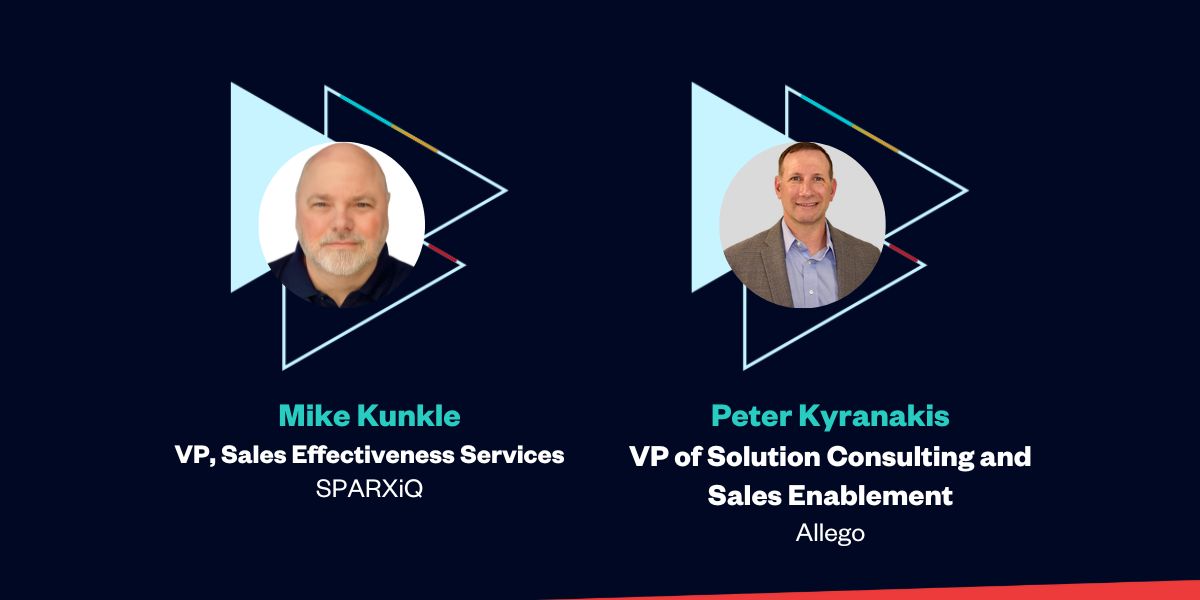 Mike Kunkle
VP, Sales Effectiveness Services
SPARXiQ

Peter Kyranakis
VP of Solution Consulting and Sales Enablement
Allego